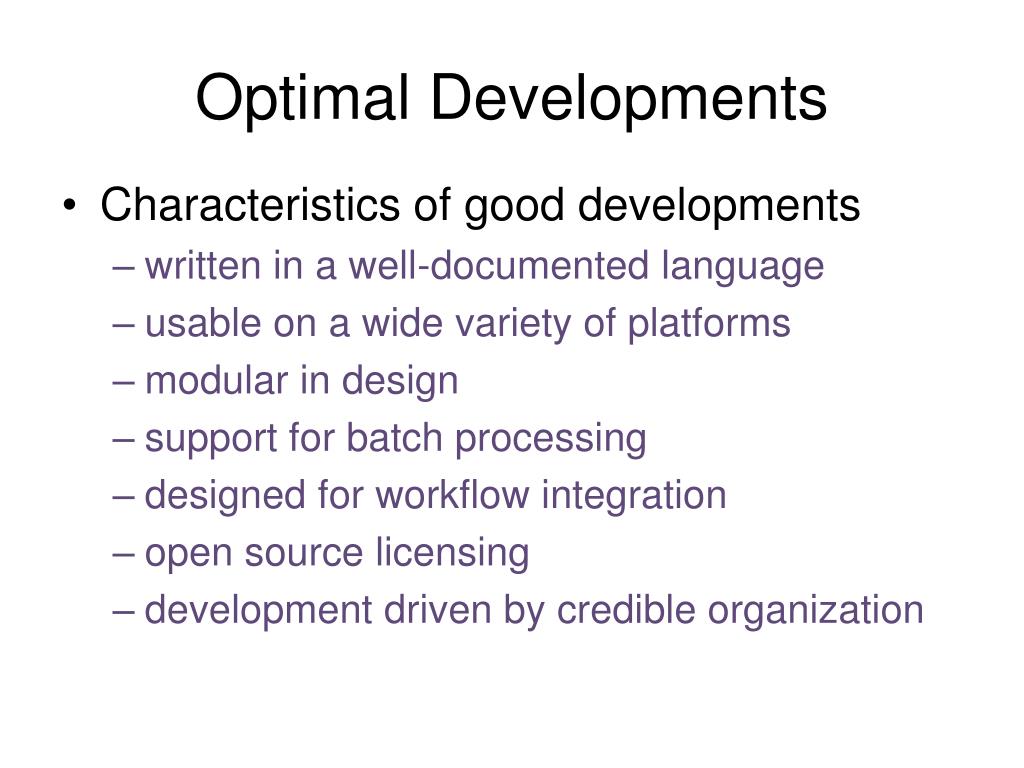 Optimal Developments

• Characteristics of good developments
– written in a well-documented language
– usable on a wide variety of platforms
– modular in design
– support for batch processing
– designed for workflow integration
– open source licensing
– development driven by credible organization